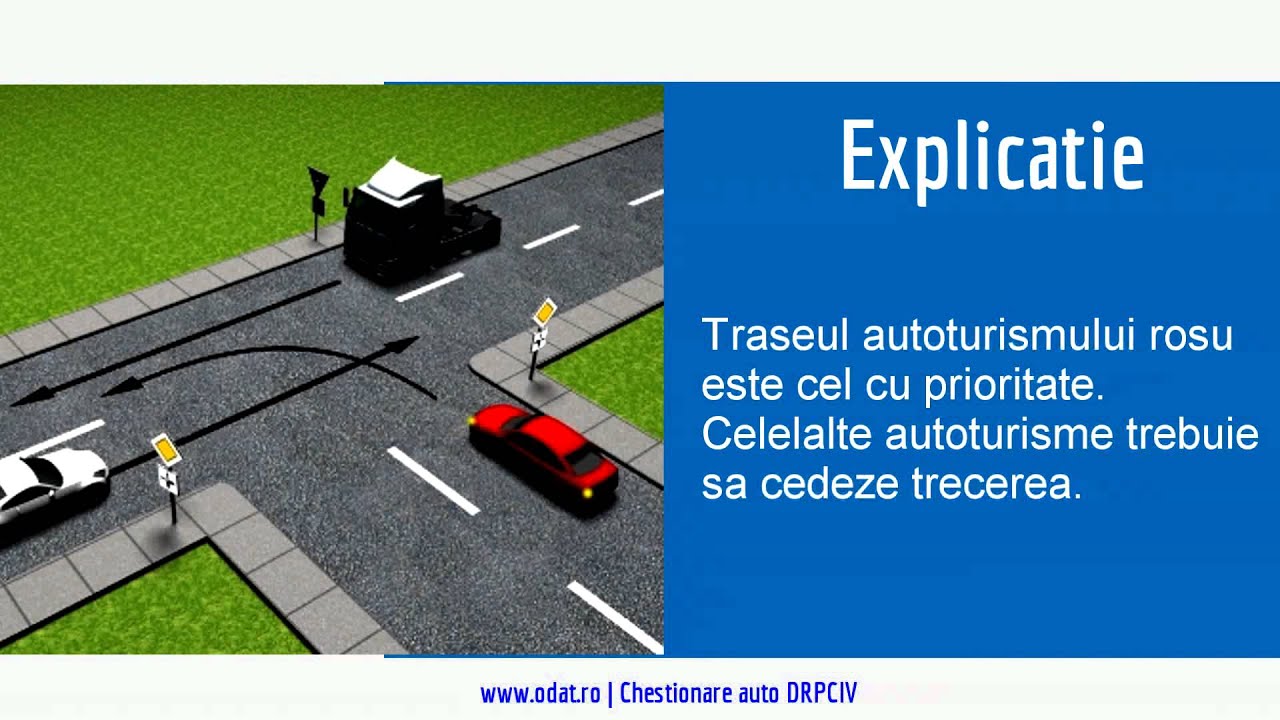 Explicatie

Traseul autoturismului rosu este cel cu prioritate. Celelalte autoturisme trebuie sa cedeze trecerea.

www.odat.ro | Chestionare auto DRPCIV